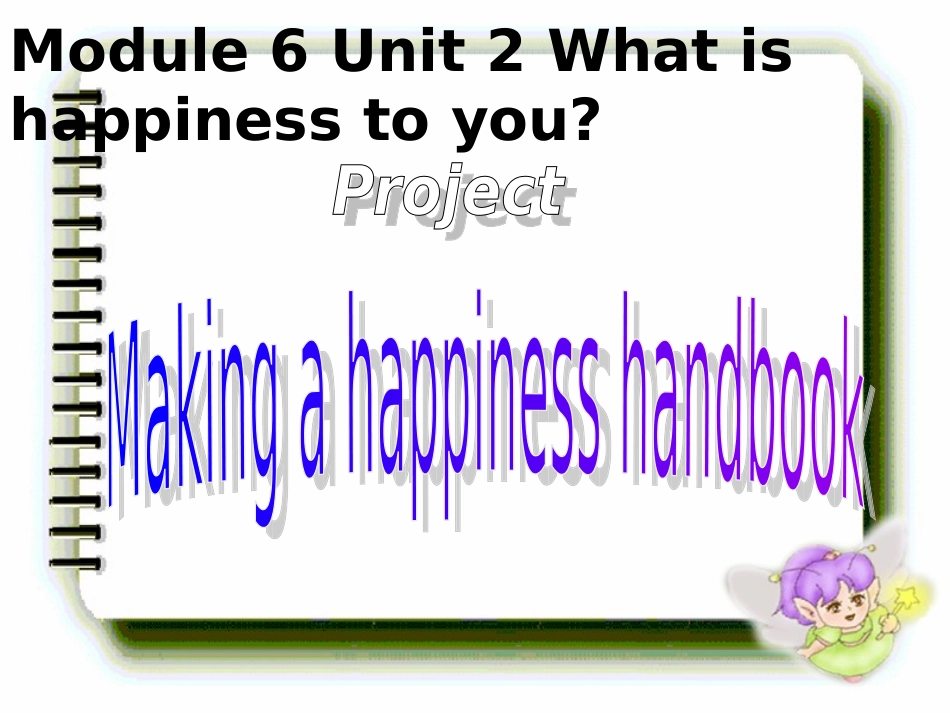 Module 6 Unit 2 What is happiness to you?

Project

Making a happiness handbook